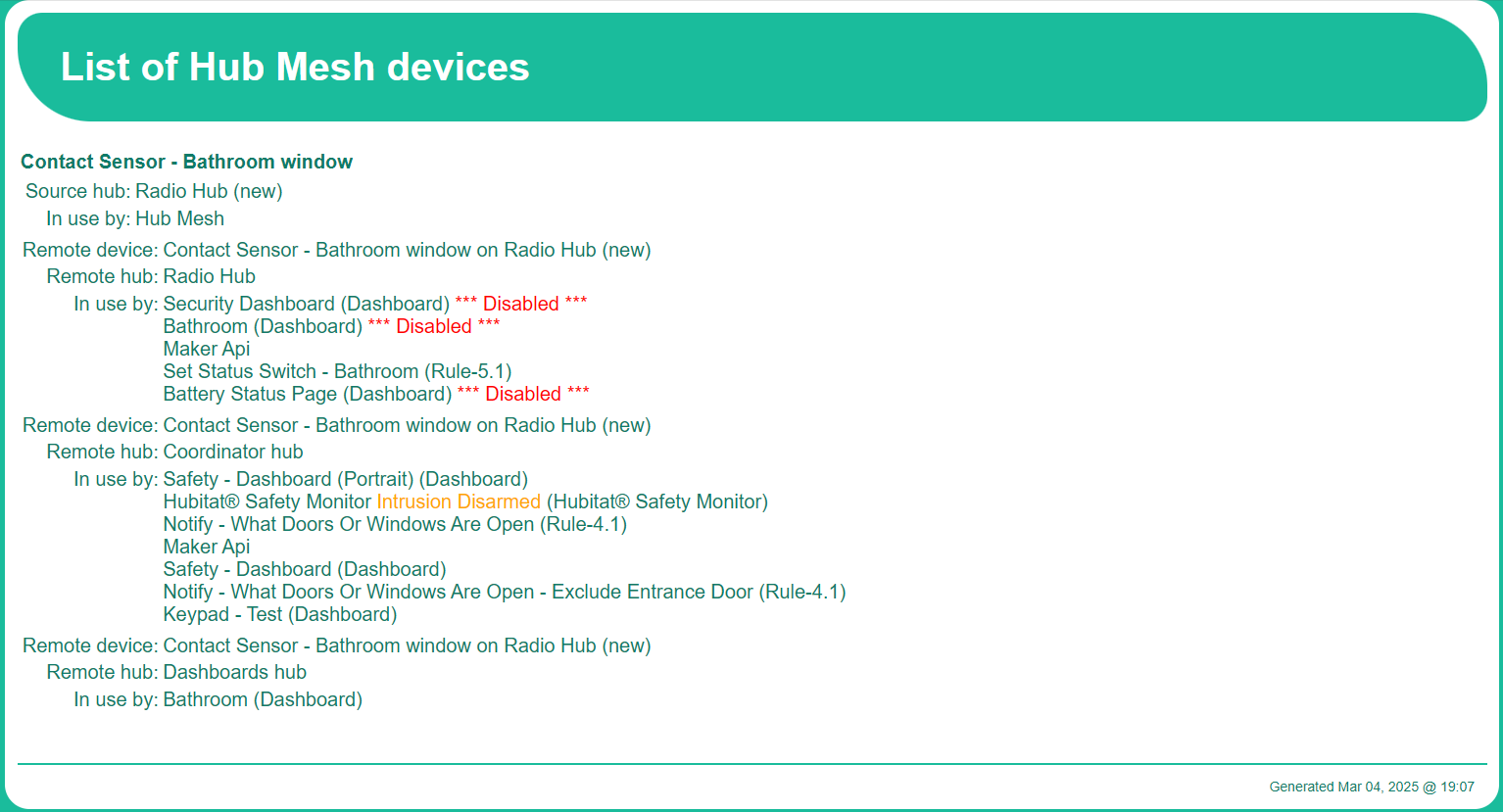 List of Hub Mesh devices

Contact Sensor - Bathroom window

Source hub: Radio Hub (new)
In use by: Hub Mesh

Remote device: Contact Sensor - Bathroom window on Radio Hub (new)
Remote hub: Radio Hub
In use by: Security Dashboard (Dashboard) *** Disabled ***
Bathroom (Dashboard) *** Disabled ***
Maker Api
Set Status Switch - Bathroom (Rule-5.1)
Battery Status Page (Dashboard) *** Disabled ***

Remote device: Contact Sensor - Bathroom window on Radio Hub (new)
Remote hub: Coordinator hub
In use by: Safety - Dashboard (Portrait) (Dashboard)
Hubitat® Safety Monitor Intrusion Disarmed (Hubitat® Safety Monitor)
Notify - What Doors Or Windows Are Open (Rule-4.1)
Maker Api
Safety - Dashboard (Dashboard)
Notify - What Doors Or Windows Are Open - Exclude Entrance Door (Rule-4.1)
Keypad - Test (Dashboard)

Remote device: Contact Sensor - Bathroom window on Radio Hub (new)
Remote hub: Dashboards hub
In use by: Bathroom (Dashboard)

Generated Mar 04, 2025 @ 19:07